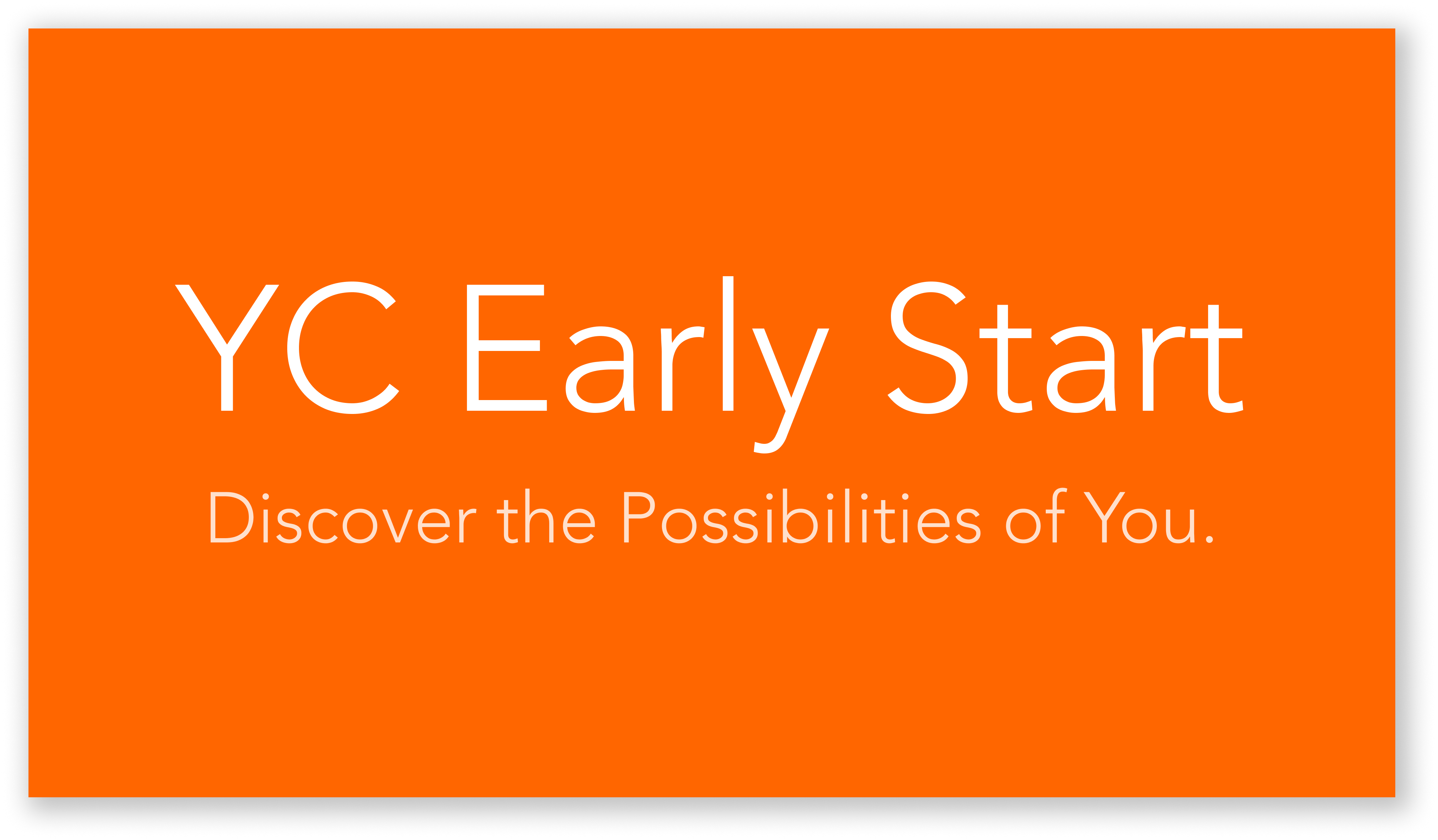 YC Early Start

Discover the Possibilities of You.